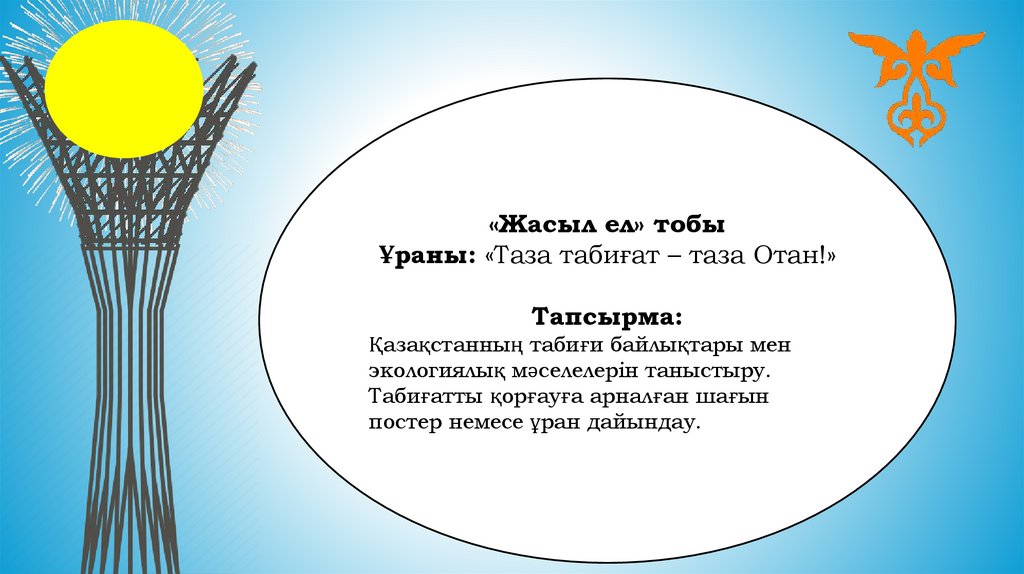 «Жасыл ел» тобы
Ұраны: «Таза табиғат – таза Отан!»

Тапсырма:
Қазақстанның табиғи байлықтары мен экологиялық мәселелерін таныстыру. Табиғатты қорғауға арналған шағын постер немесе ұран дайындау.